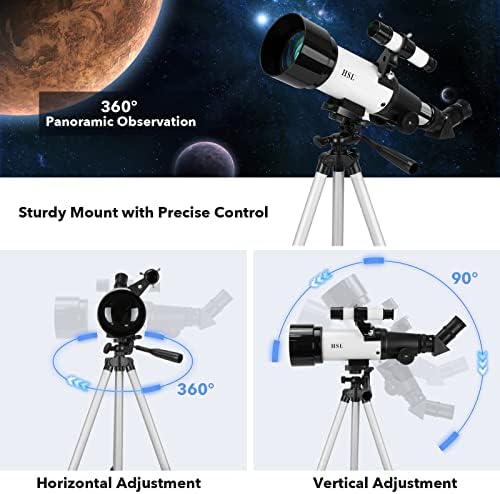 360°
Panoramic Observation

HSL

Sturdy Mount with Precise Control

360°

90°

HSL

Horizontal Adjustment

Vertical Adjustment